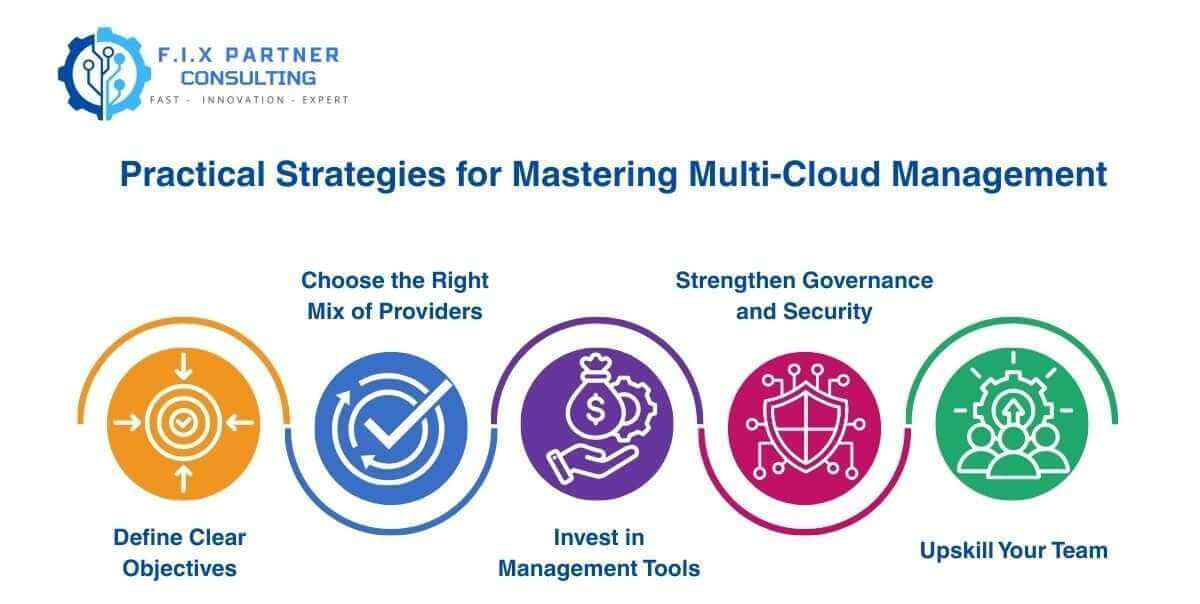 F.I.X PARTNER
CONSULTING
FAST - INNOVATION - EXPERT

Practical Strategies for Mastering Multi-Cloud Management

Choose the Right Mix of Providers

Strengthen Governance and Security

Define Clear Objectives

Invest in Management Tools

Upskill Your Team